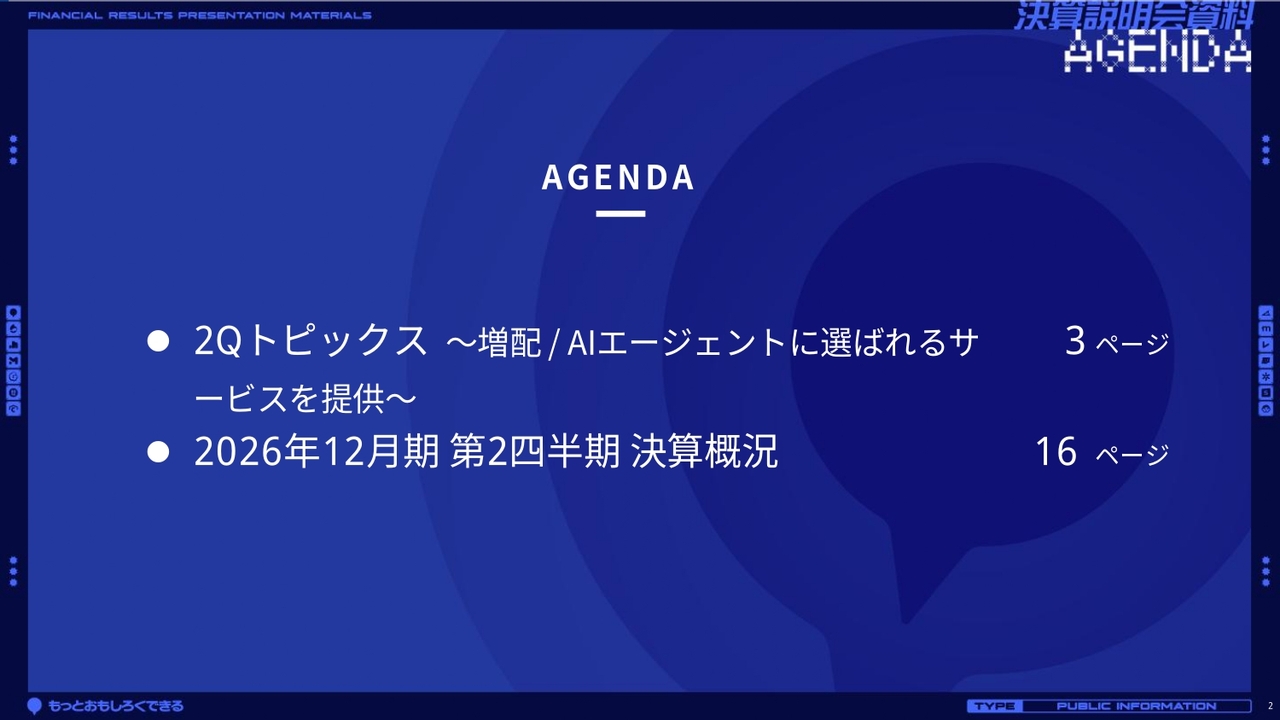 FINANCIAL RESULTS PRESENTATION MATERIALS

決算説明会資料
AGENDA

AGENDA

● 2Qトピックス ～増配 / AIエージェントに選ばれるサービスを提供～ 3 ページ

● 2026年12月期 第2四半期 決算概況 16 ページ

もっとおもしろくできる

TYPE PUBLIC INFORMATION

2